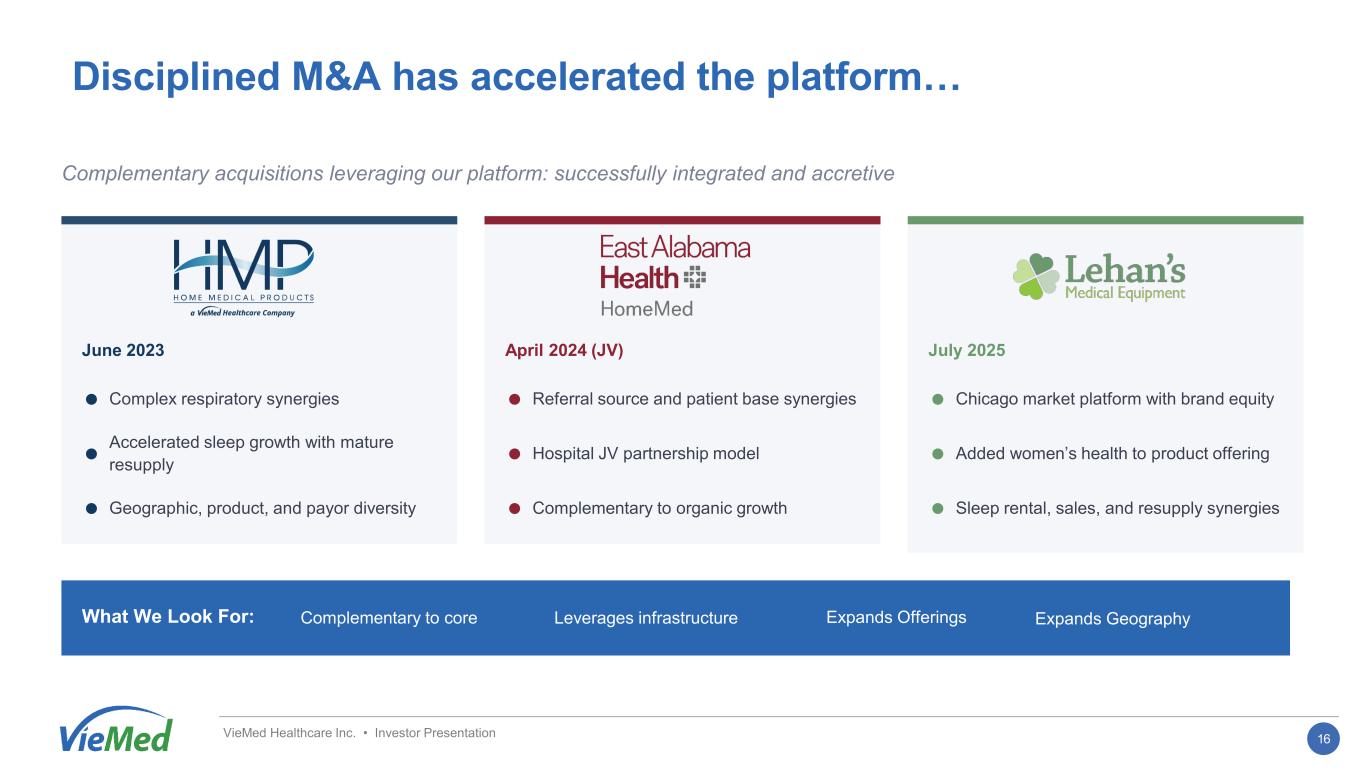 Disciplined M&A has accelerated the platform…

Complementary acquisitions leveraging our platform: successfully integrated and accretive

HMP
HOME MEDICAL PRODUCTS
a VieMed Healthcare Company

June 2023

• Complex respiratory synergies
• Accelerated sleep growth with mature resupply
• Geographic, product, and payor diversity

East Alabama
Health
HomeMed

April 2024 (JV)

• Referral source and patient base synergies
• Hospital JV partnership model
• Complementary to organic growth

Lehan's
Medical Equipment

July 2025

• Chicago market platform with brand equity
• Added women's health to product offering
• Sleep rental, sales, and resupply synergies

What We Look For: Complementary to core Leverages infrastructure Expands Offerings Expands Geography

VieMed

VieMed Healthcare Inc. • Investor Presentation

16